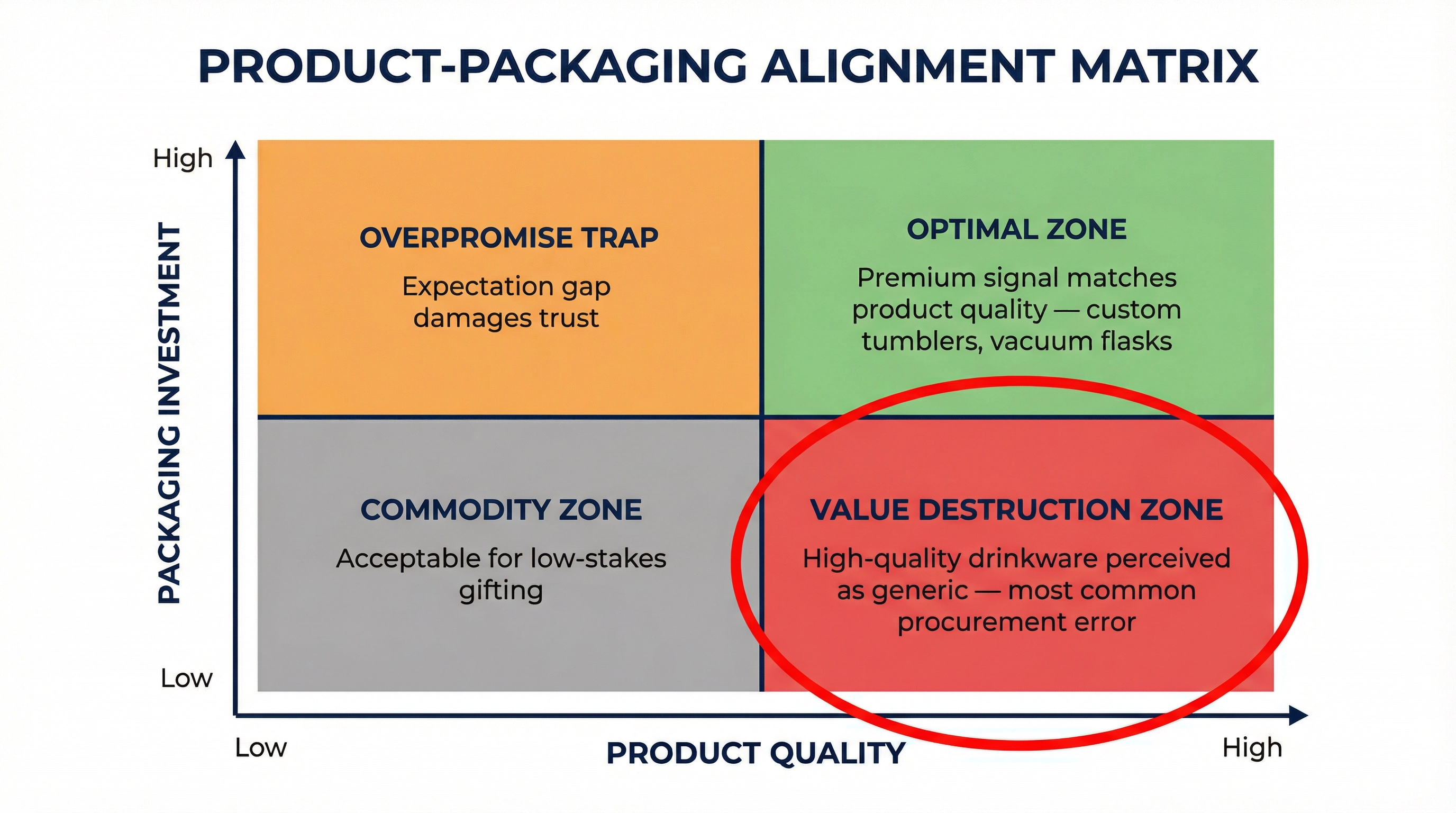 PRODUCT-PACKAGING ALIGNMENT MATRIX

High

PACKAGING INVESTMENT

Low

OVERPROMISE TRAP

Expectation gap damages trust

OPTIMAL ZONE

Premium signal matches product quality — custom tumblers, vacuum flasks

COMMODITY ZONE

Acceptable for low-stakes gifting

VALUE DESTRUCTION ZONE

High-quality drinkware perceived as generic — most common procurement error

Low

PRODUCT QUALITY

High